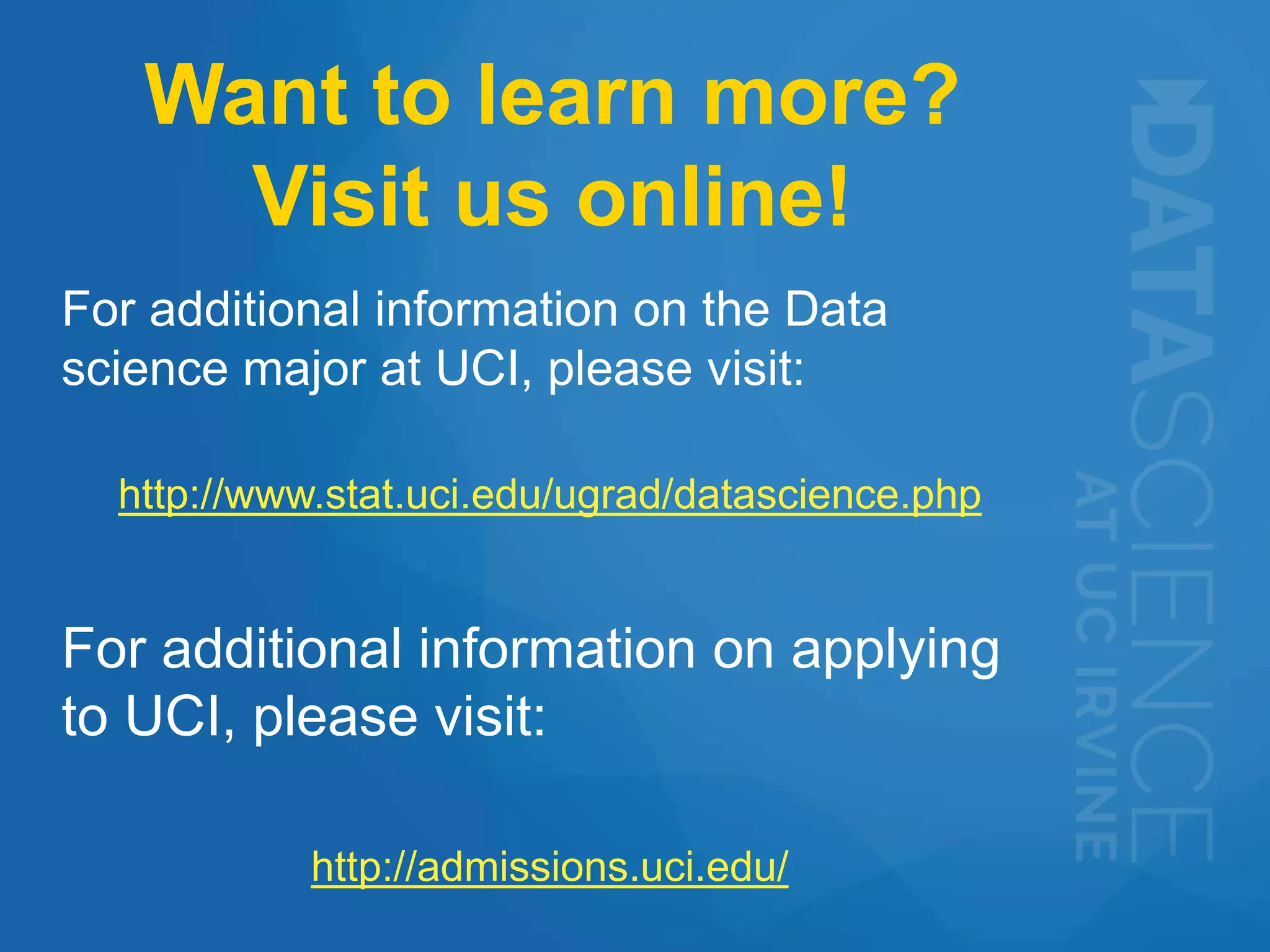 Want to learn more?
Visit us online!

For additional information on the Data science major at UCI, please visit:

http://www.stat.uci.edu/ugrad/datascience.php

For additional information on applying to UCI, please visit:

http://admissions.uci.edu/

DATASCIENCE
AT UC IRVINE